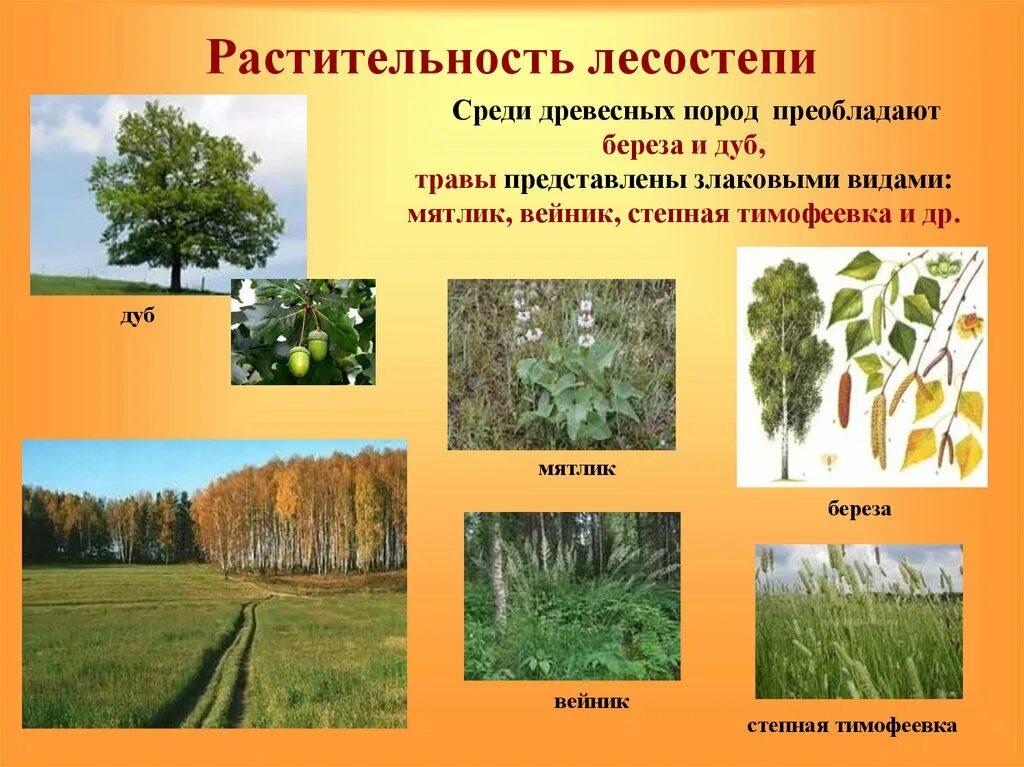 Растительность лесостепи

Среди древесных пород преобладают береза и дуб, травы представлены злаковыми видами: мятлик, вейник, степная тимофеевка и др.

дуб

мятлик

береза

вейник

степная тимофеевка